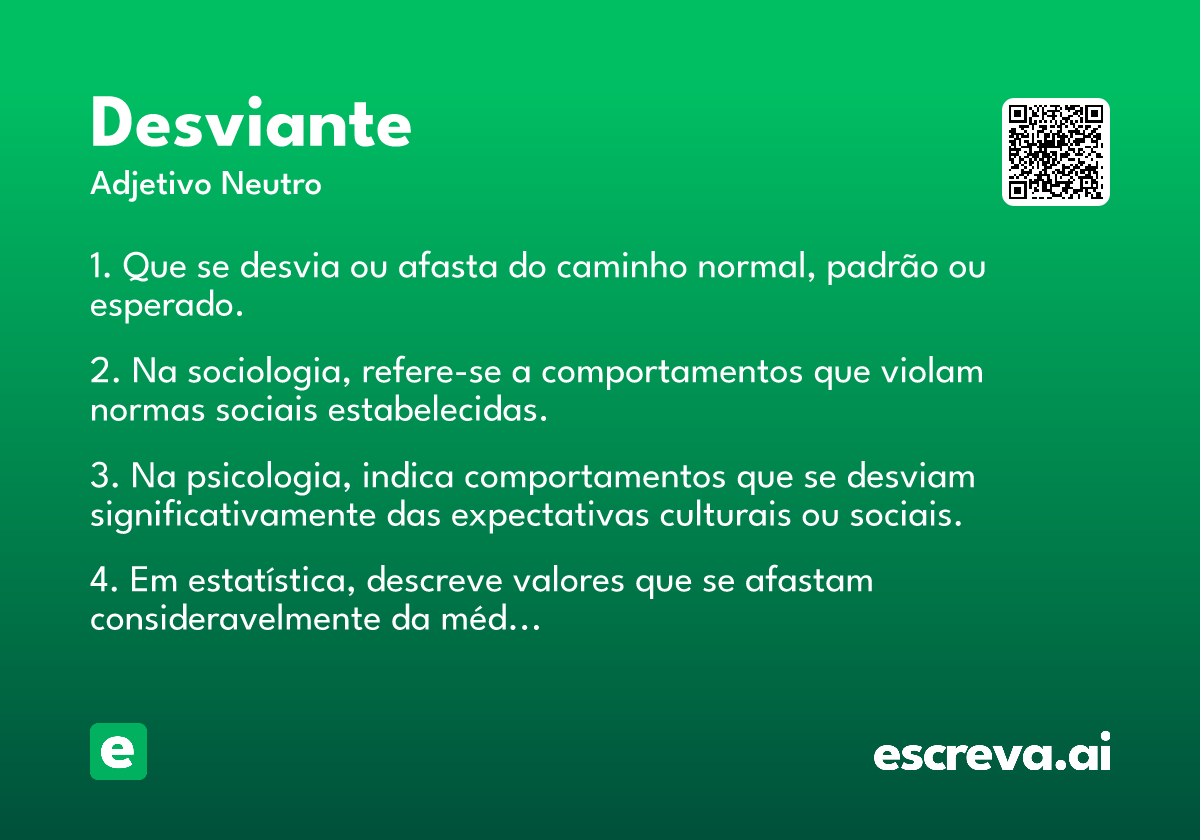 Desviante
Adjetivo Neutro

1. Que se desvia ou afasta do caminho normal, padrão ou esperado.

2. Na sociologia, refere-se a comportamentos que violam normas sociais estabelecidas.

3. Na psicologia, indica comportamentos que se desviam significativamente das expectativas culturais ou sociais.

4. Em estatística, descreve valores que se afastam consideravelmente da méd...

e

escreva.ai